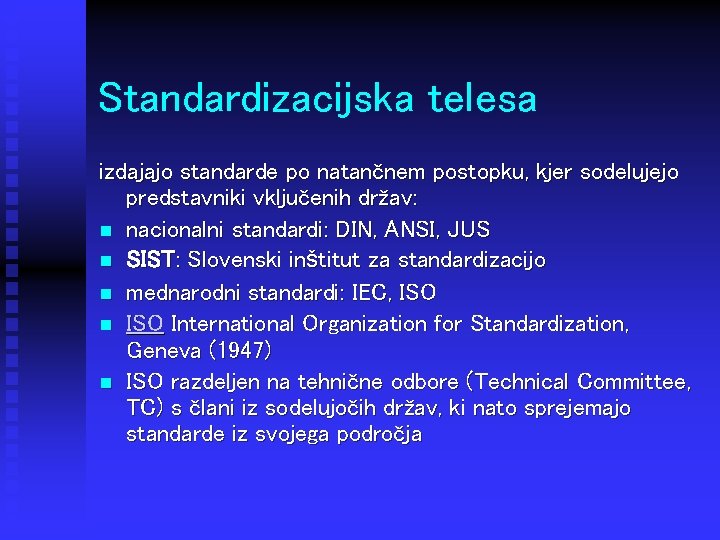 Standardizacijska telesa

izdajajo standarde po natančnem postopku, kjer sodelujejo predstavniki vključenih držav:

- nacionalni standardi: DIN, ANSI, JUS
- SIST: Slovenski inštitut za standardizacijo
- mednarodni standardi: IEC, ISO
- ISO International Organization for Standardization, Geneva (1947)
- ISO razdeljen na tehnične odbore (Technical Committee, TC) s člani iz sodelujočih držav, ki nato sprejemajo standarde iz svojega področja